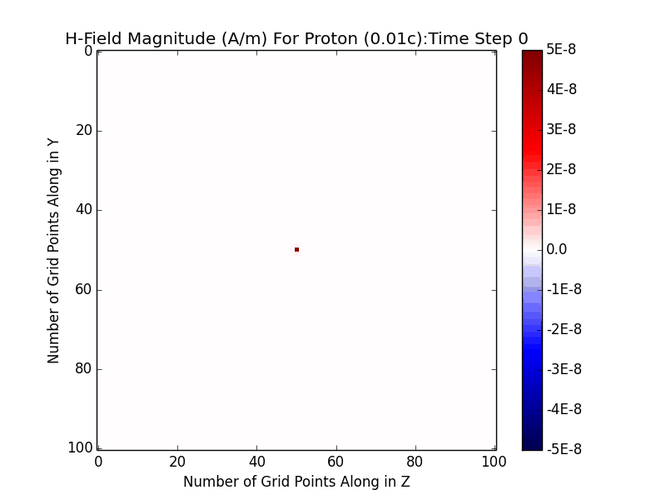 H-Field Magnitude (A/m) For Proton (0.01c):Time Step 0

Number of Grid Points Along in Y

0
20
40
60
80
100

0
20
40
60
80
100

Number of Grid Points Along in Z

5E-8
4E-8
3E-8
2E-8
1E-8
0.0
-1E-8
-2E-8
-3E-8
-4E-8
-5E-8